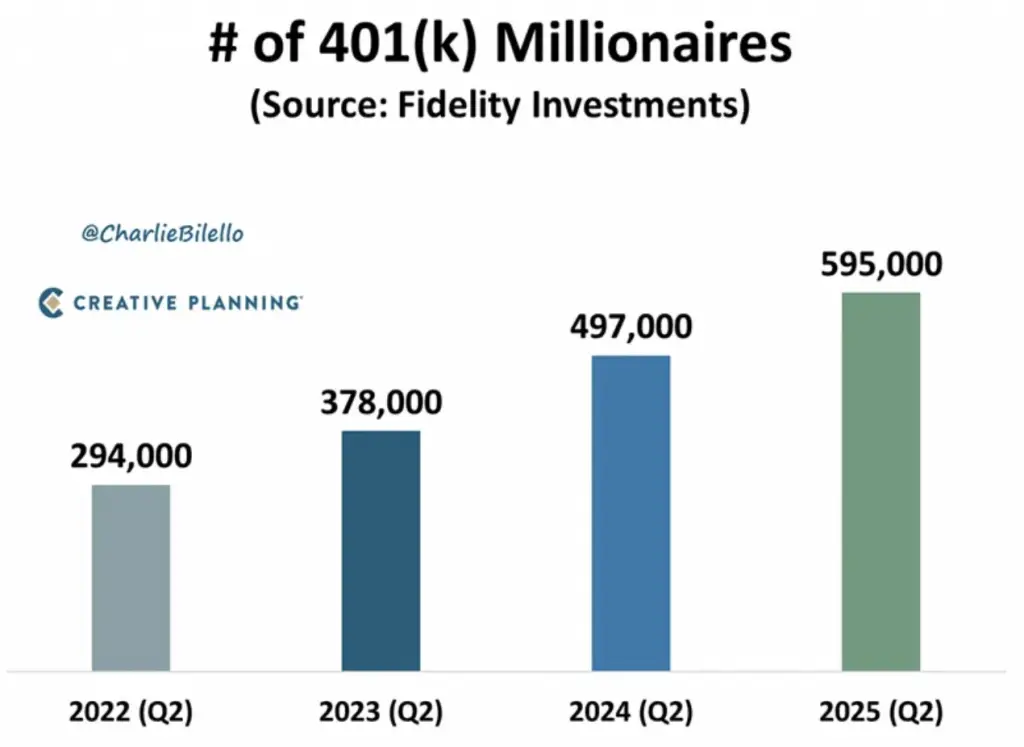 # of 401(k) Millionaires
(Source: Fidelity Investments)

@CharlieBilello

CREATIVE PLANNING

294,000
378,000
497,000
595,000

2022 (Q2)
2023 (Q2)
2024 (Q2)
2025 (Q2)